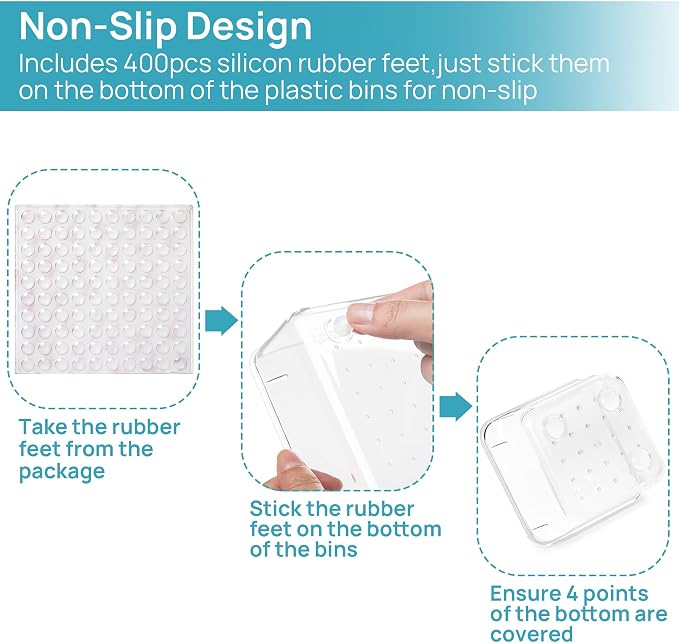 Non-Slip Design
Includes 400pcs silicon rubber feet,just stick them on the bottom of the plastic bins for non-slip

Take the rubber feet from the package

Stick the rubber feet on the bottom of the bins

Ensure 4 points of the bottom are covered